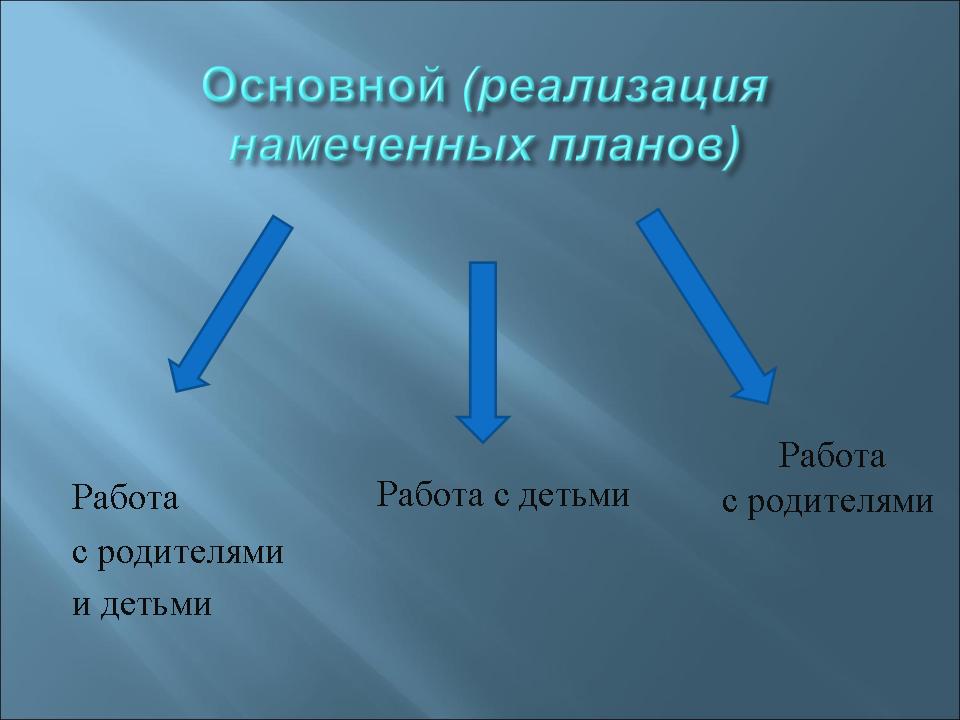 Основной (реализация намеченных планов)

Работа
с родителями
и детьми

Работа с детьми

Работа
с родителями